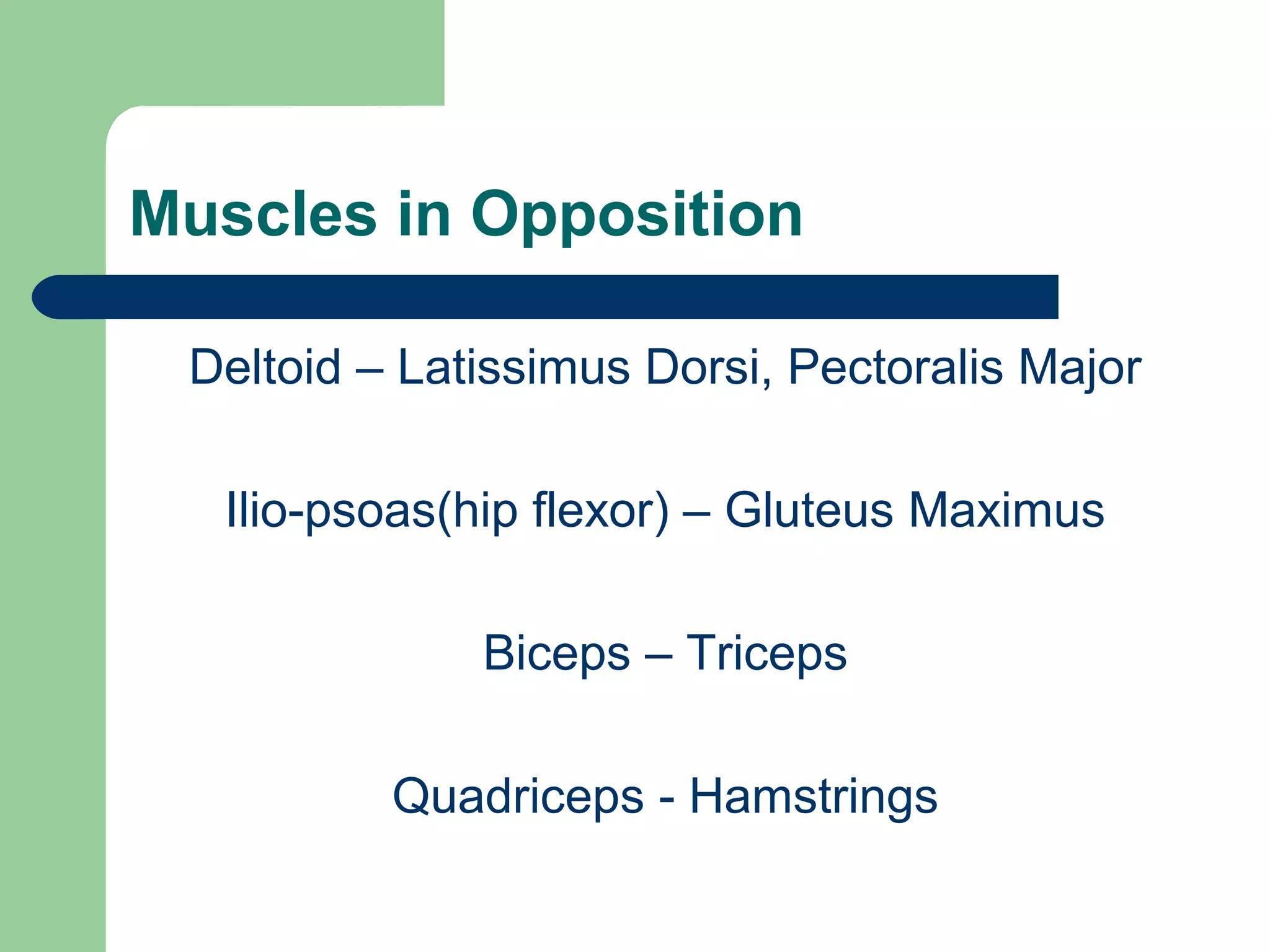 Muscles in Opposition

Deltoid – Latissimus Dorsi, Pectoralis Major

Ilio-psoas(hip flexor) – Gluteus Maximus

Biceps – Triceps

Quadriceps - Hamstrings